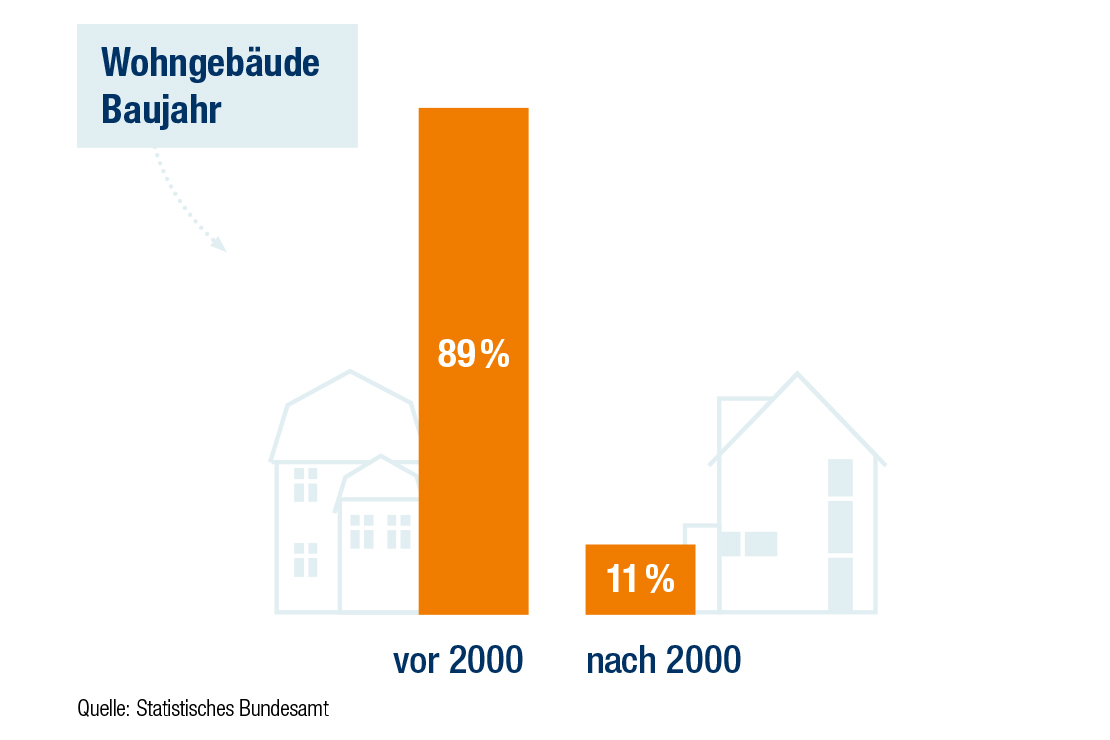 Wohngebäude
Baujahr

89 %

11 %

vor 2000

nach 2000

Quelle: Statistisches Bundesamt